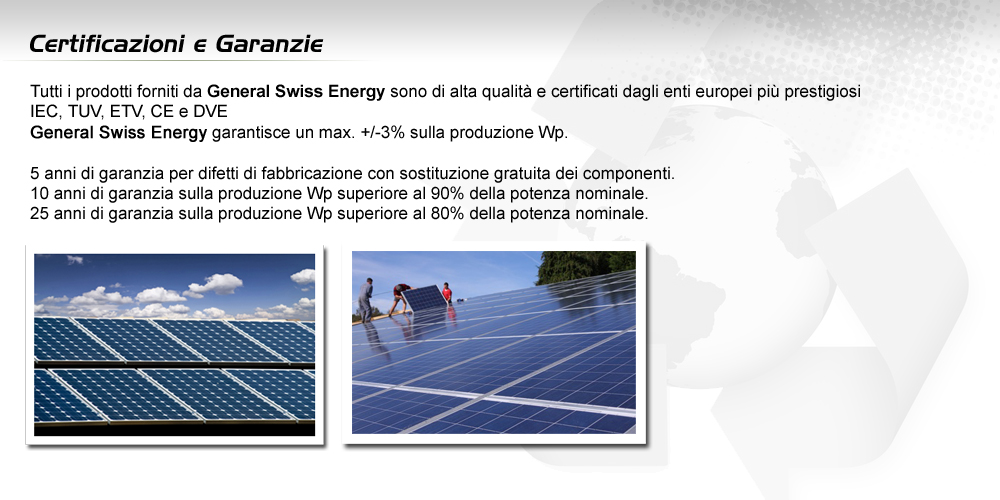 Certificazioni e Garanzie

Tutti i prodotti forniti da General Swiss Energy sono di alta qualità e certificati dagli enti europei più prestigiosi IEC, TUV, ETV, CE e DVE
General Swiss Energy garantisce un max. +/-3% sulla produzione Wp.

5 anni di garanzia per difetti di fabbricazione con sostituzione gratuita dei componenti.
10 anni di garanzia sulla produzione Wp superiore al 90% della potenza nominale.
25 anni di garanzia sulla produzione Wp superiore al 80% della potenza nominale.